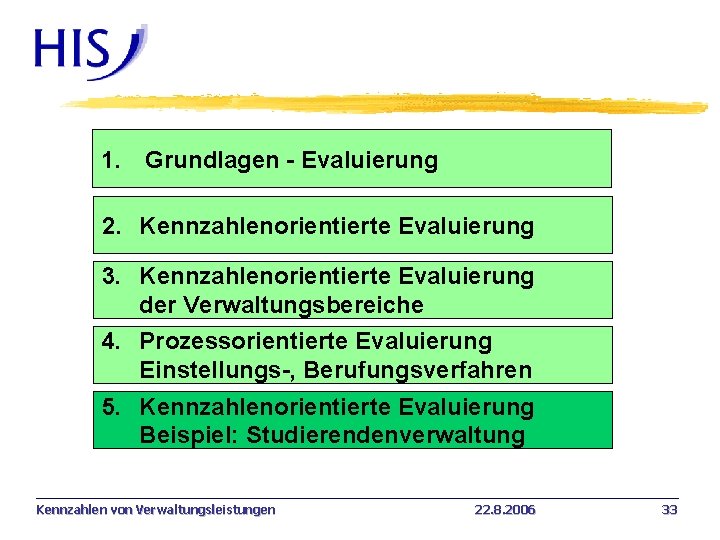 HIS

1. Grundlagen - Evaluierung

2. Kennzahlenorientierte Evaluierung

3. Kennzahlenorientierte Evaluierung der Verwaltungsbereiche

4. Prozessorientierte Evaluierung Einstellungs-, Berufungsverfahren

5. Kennzahlenorientierte Evaluierung Beispiel: Studierendenverwaltung

Kennzahlen von Verwaltungsleistungen 22.8.2006 33